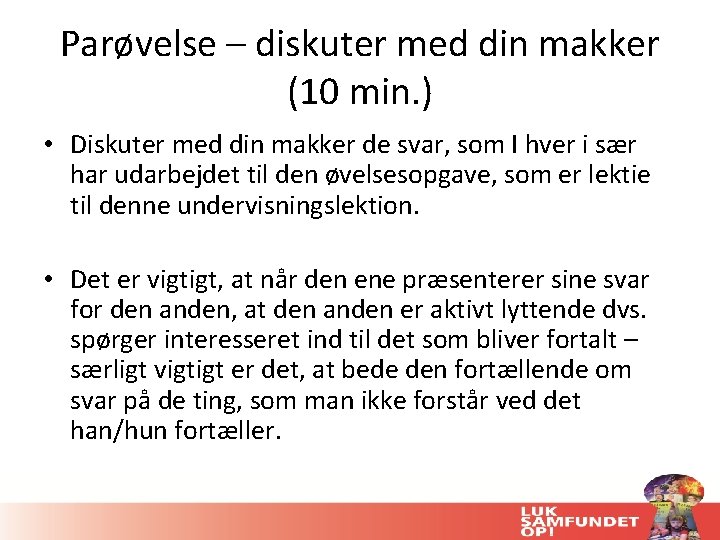 Parøvelse – diskuter med din makker (10 min.)

• Diskuter med din makker de svar, som I hver i sær har udarbejdet til den øvelsesopgave, som er lektie til denne undervisningslektion.

• Det er vigtigt, at når den ene præsenterer sine svar for den anden, at den anden er aktivt lyttende dvs. spørger interesseret ind til det som bliver fortalt – særligt vigtigt er det, at bede den fortællende om svar på de ting, som man ikke forstår ved det han/hun fortæller.

LUK SAMFUNDET OP!